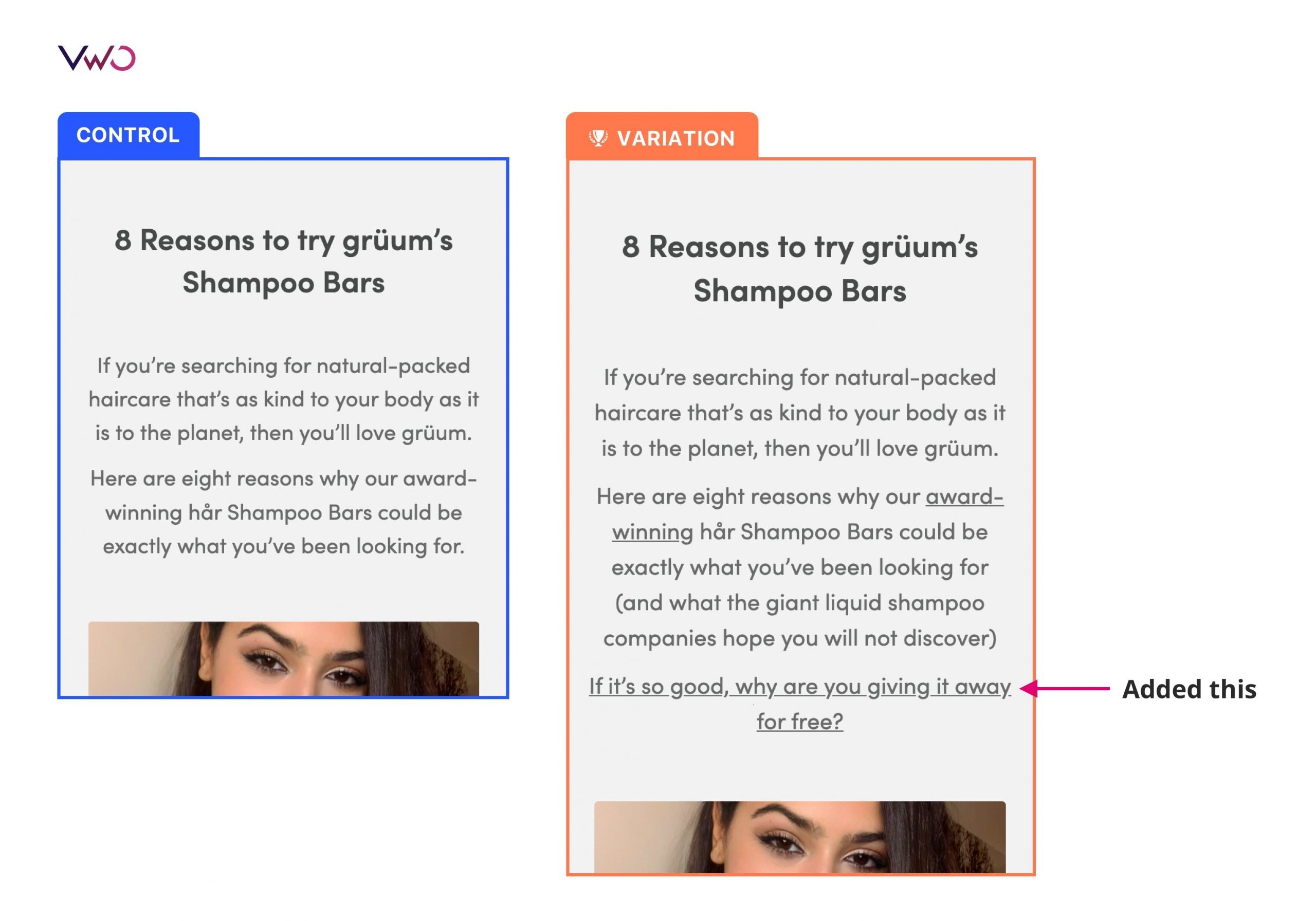 VWO

CONTROL

8 Reasons to try grüum's Shampoo Bars

If you're searching for natural-packed haircare that's as kind to your body as it is to the planet, then you'll love grüum.

Here are eight reasons why our award-winning hår Shampoo Bars could be exactly what you've been looking for.

VARIATION

8 Reasons to try grüum's Shampoo Bars

If you're searching for natural-packed haircare that's as kind to your body as it is to the planet, then you'll love grüum.

Here are eight reasons why our award-winning hår Shampoo Bars could be exactly what you've been looking for (and what the giant liquid shampoo companies hope you will not discover)

If it's so good, why are you giving it away for free?

Added this